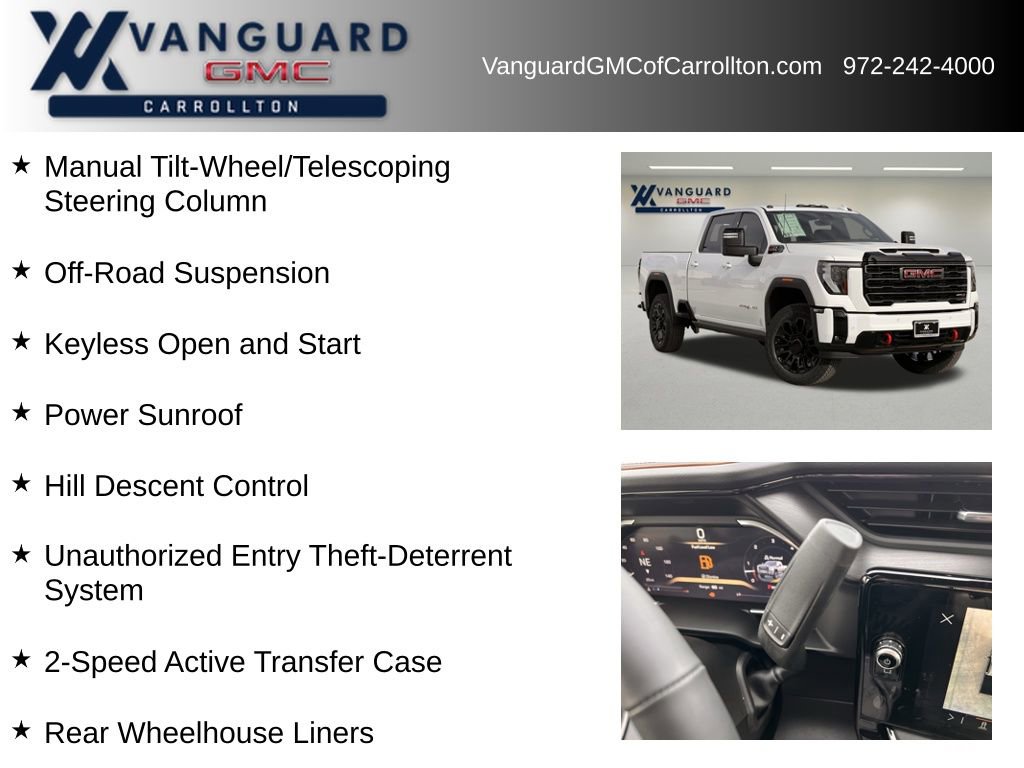 VANGUARD GMC CARROLLTON

VanguardGMCofCarrollton.com 972-242-4000

★ Manual Tilt-Wheel/Telescoping Steering Column

★ Off-Road Suspension

★ Keyless Open and Start

★ Power Sunroof

★ Hill Descent Control

★ Unauthorized Entry Theft-Deterrent System

★ 2-Speed Active Transfer Case

★ Rear Wheelhouse Liners

VANGUARD GMC CARROLLTON

GMC